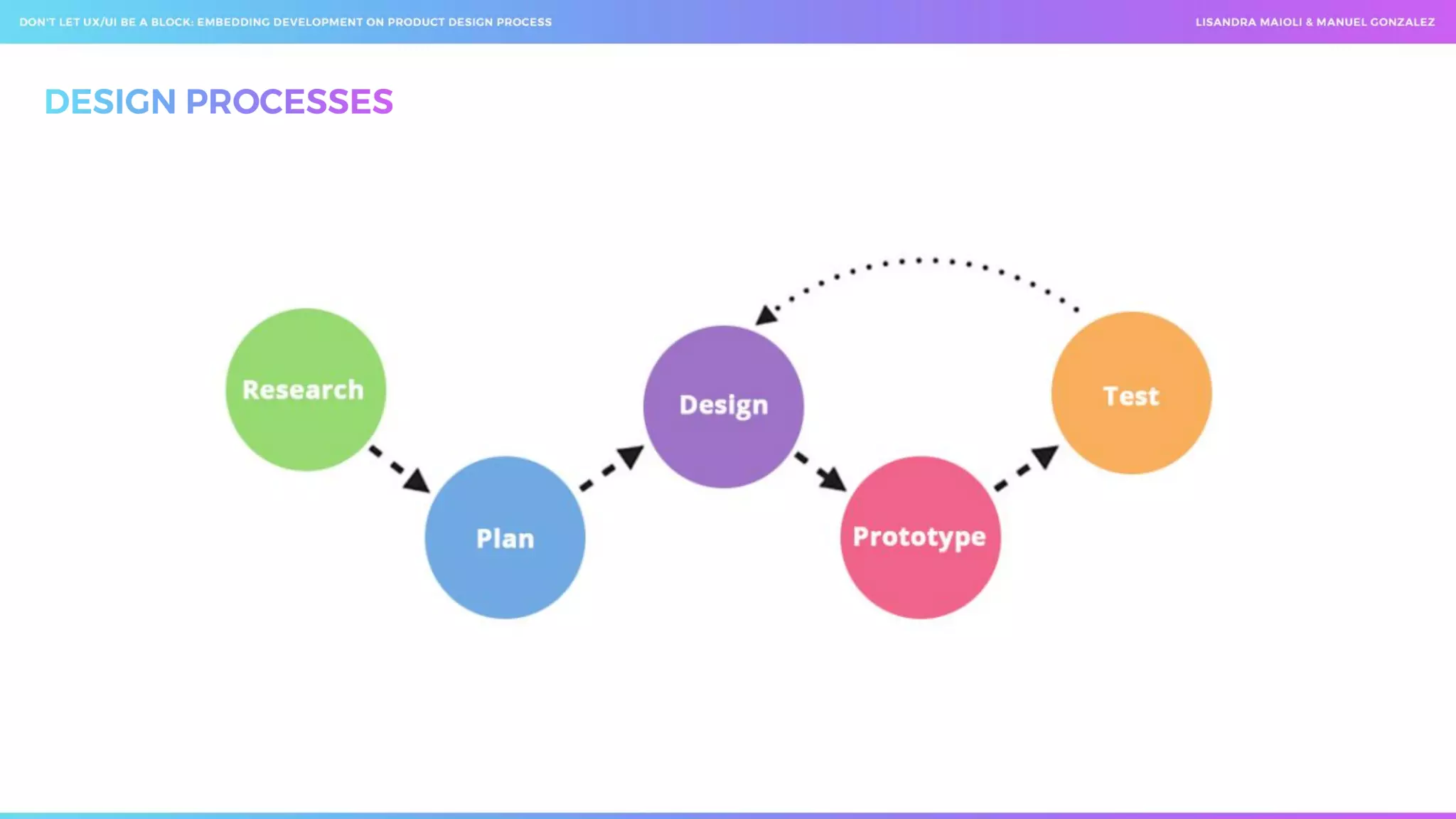 DON'T LET UX/UI BE A BLOCK: EMBEDDING DEVELOPMENT ON PRODUCT DESIGN PROCESS

LISANDRA MAIOLI & MANUEL GONZALEZ

DESIGN PROCESSES

Research

Plan

Design

Prototype

Test